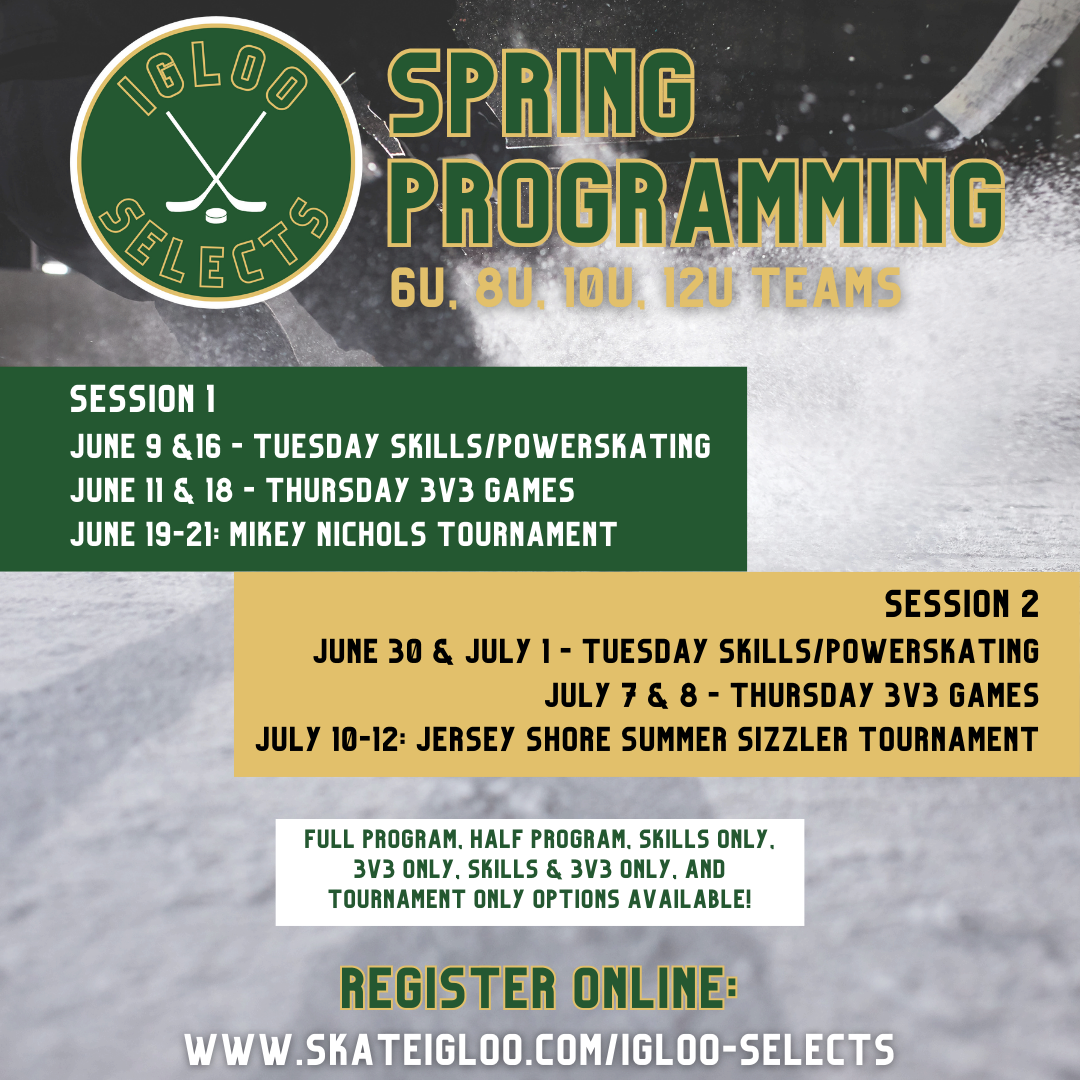 IGLOO SELECTS

SPRING PROGRAMMING

6U, 8U, 10U, 12U TEAMS

SESSION 1
JUNE 9 &16 - TUESDAY SKILLS/POWERSKATING
JUNE 11 & 18 - THURSDAY 3V3 GAMES
JUNE 19-21: MIKEY NICHOLS TOURNAMENT

SESSION 2
JUNE 30 & JULY 1 - TUESDAY SKILLS/POWERSKATING
JULY 7 & 8 - THURSDAY 3V3 GAMES
JULY 10-12: JERSEY SHORE SUMMER SIZZLER TOURNAMENT

FULL PROGRAM, HALF PROGRAM, SKILLS ONLY, 3V3 ONLY, SKILLS & 3V3 ONLY, AND TOURNAMENT ONLY OPTIONS AVAILABLE!

REGISTER ONLINE:
WWW.SKATEIGLOO.COM/IGLOO-SELECTS